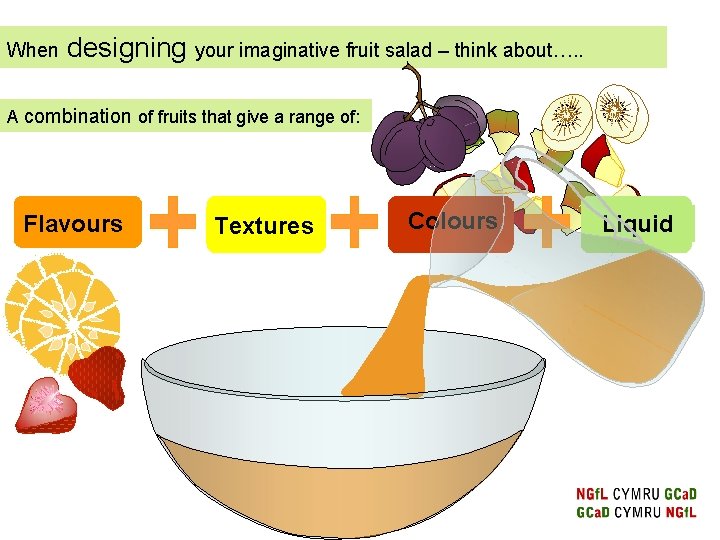 When designing your imaginative fruit salad – think about…..

A combination of fruits that give a range of:

Flavours + Textures + Colours + Liquid

NGfL CYMRU GCaD
GCaD CYMRU NGfL